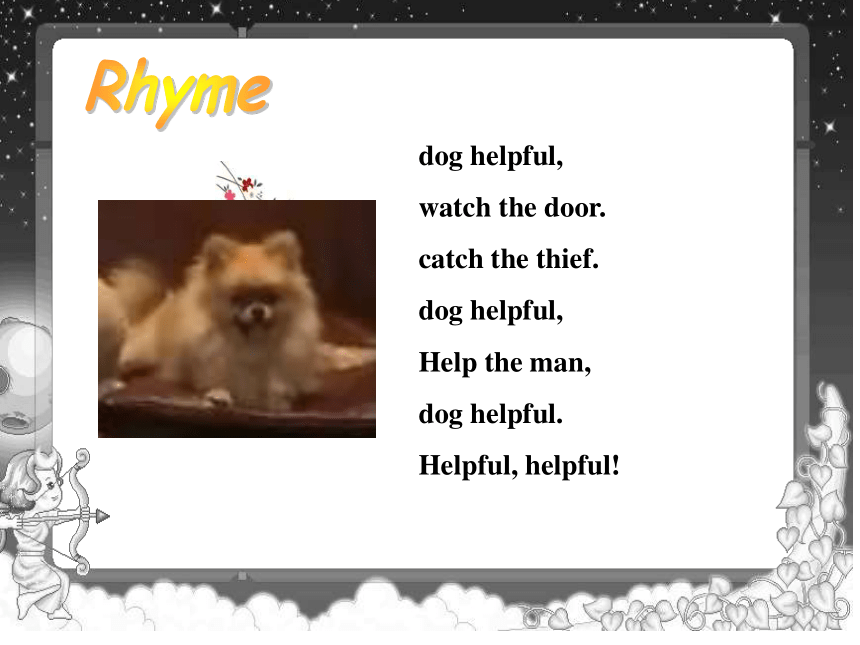 Rhyme

dog helpful,

watch the door.

catch the thief.

dog helpful,

Help the man,

dog helpful.

Helpful, helpful!